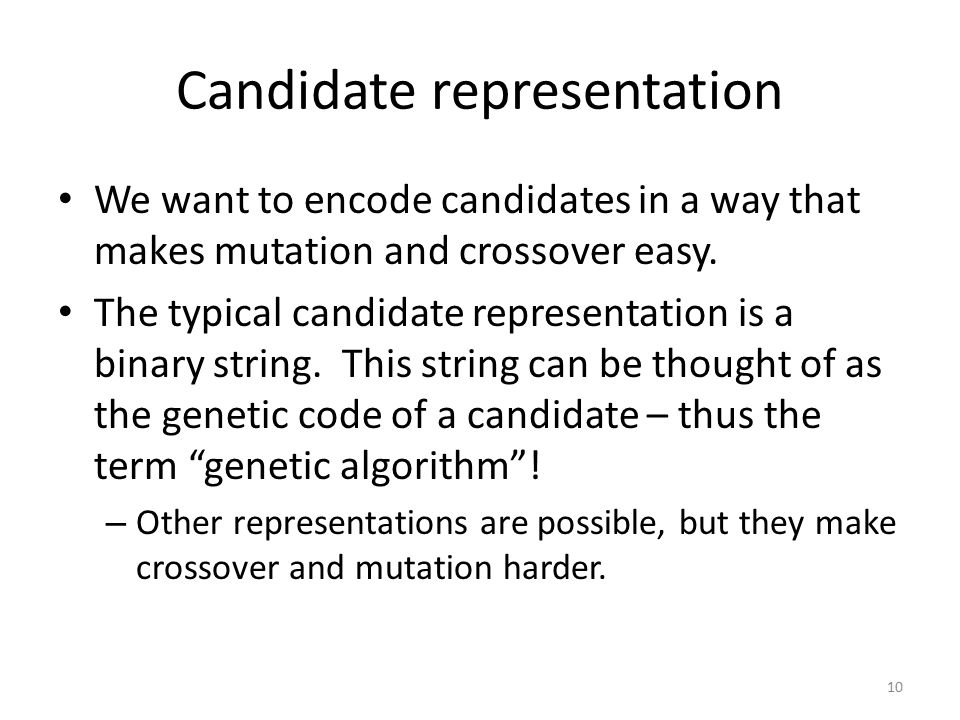 Candidate representation

• We want to encode candidates in a way that makes mutation and crossover easy.

• The typical candidate representation is a binary string. This string can be thought of as the genetic code of a candidate – thus the term “genetic algorithm”!

– Other representations are possible, but they make crossover and mutation harder.

10